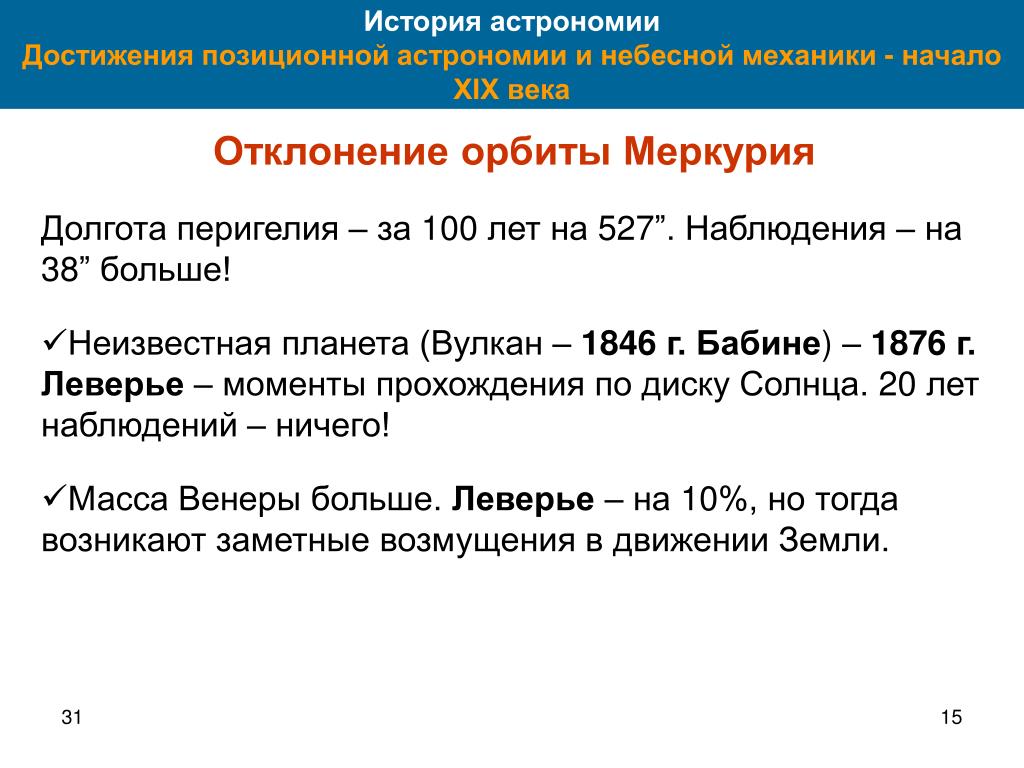 История астрономии
Достижения позиционной астрономии и небесной механики - начало XIX века

Отклонение орбиты Меркурия

Долгота перигелия – за 100 лет на 527”. Наблюдения – на 38” больше!

✓Неизвестная планета (Вулкан – 1846 г. Бабине) – 1876 г. Леверье – моменты прохождения по диску Солнца. 20 лет наблюдений – ничего!

✓Масса Венеры больше. Леверье – на 10%, но тогда возникают заметные возмущения в движении Земли.

31

15